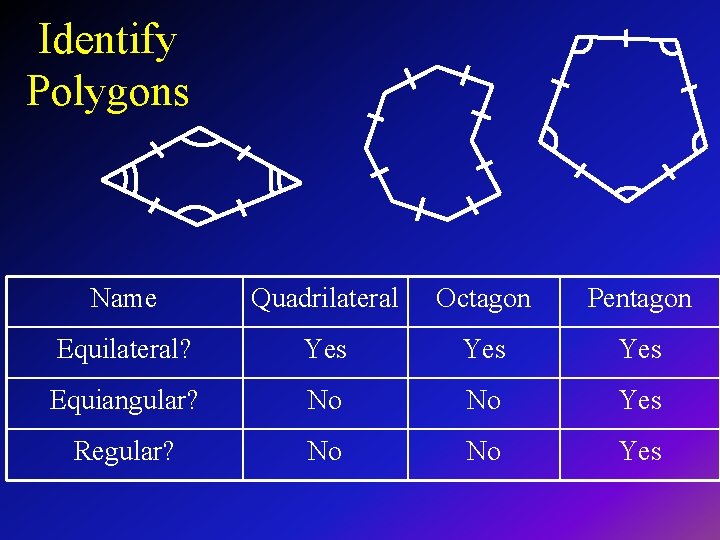 Identify Polygons

| Name | Quadrilateral | Octagon | Pentagon |
|---|---|---|---|
| Equilateral? | Yes | Yes | Yes |
| Equiangular? | No | No | Yes |
| Regular? | No | No | Yes |